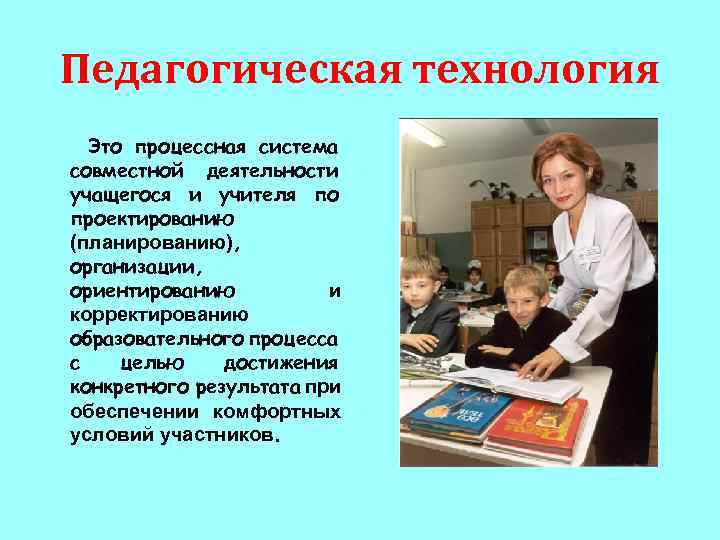 Педагогическая технология

Это процессная система совместной деятельности учащегося и учителя по проектированию (планированию), организации, ориентированию и корректированию образовательного процесса с целью достижения конкретного результата при обеспечении комфортных условий участников.